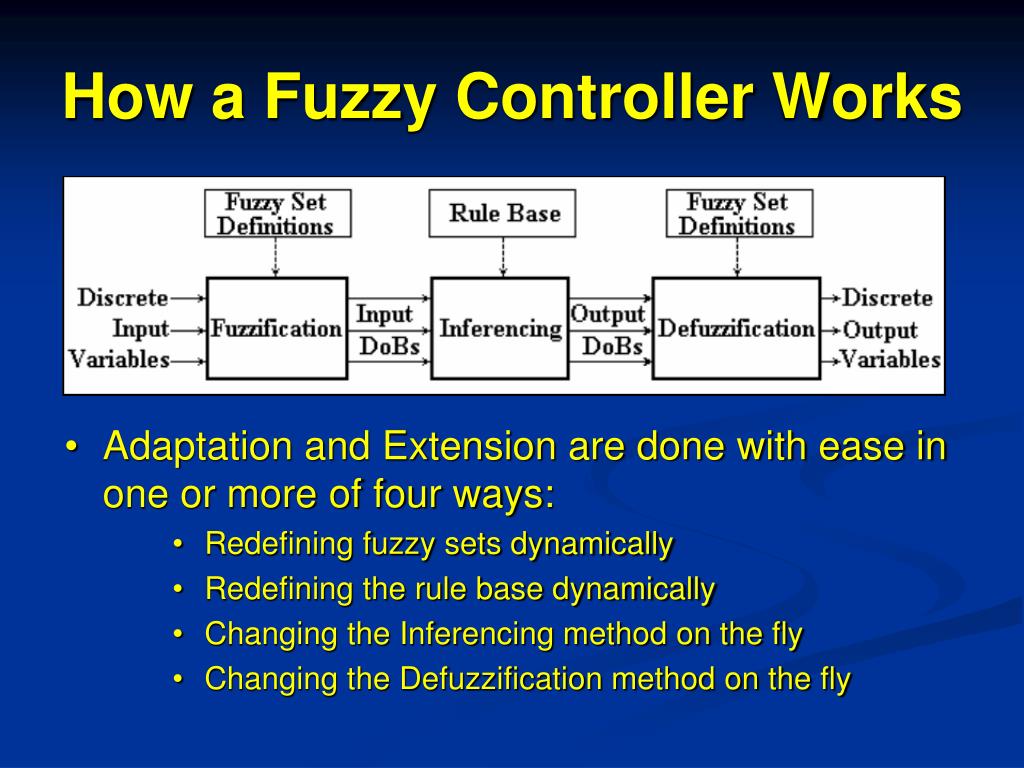 How a Fuzzy Controller Works

Fuzzy Set Definitions

Rule Base

Fuzzy Set Definitions

Discrete Input Variables

Fuzzification

Input DoBs

Inferencing

Output DoBs

Defuzzification

Discrete Output Variables

• Adaptation and Extension are done with ease in one or more of four ways:
• Redefining fuzzy sets dynamically
• Redefining the rule base dynamically
• Changing the Inferencing method on the fly
• Changing the Defuzzification method on the fly